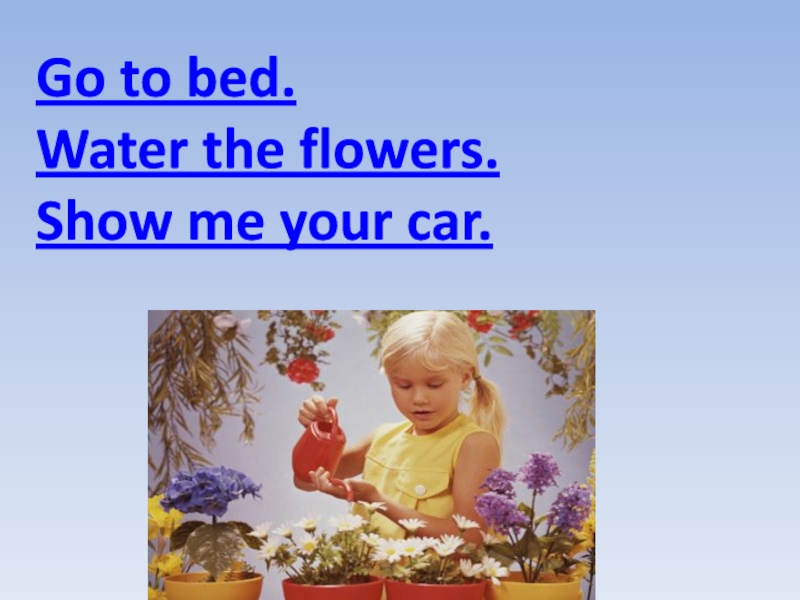 Go to bed.
Water the flowers.
Show me your car.